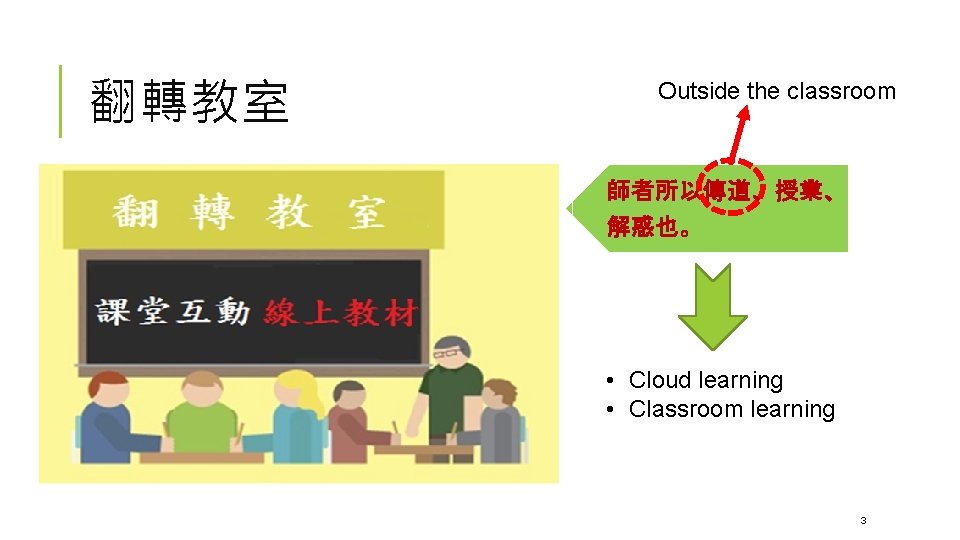 翻轉教室

Outside the classroom

翻 轉 教 室

課堂互動 線上教材

師者所以傳道、授業、解惑也。

• Cloud learning
• Classroom learning

3